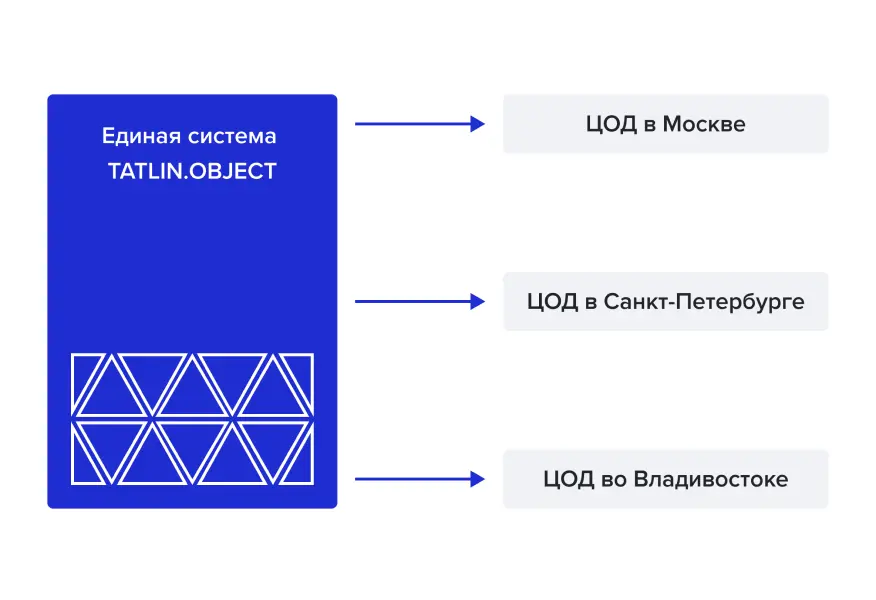 Единая система
TATLIN.OBJECT

ЦОД в Москве

ЦОД в Санкт-Петербурге

ЦОД во Владивостоке